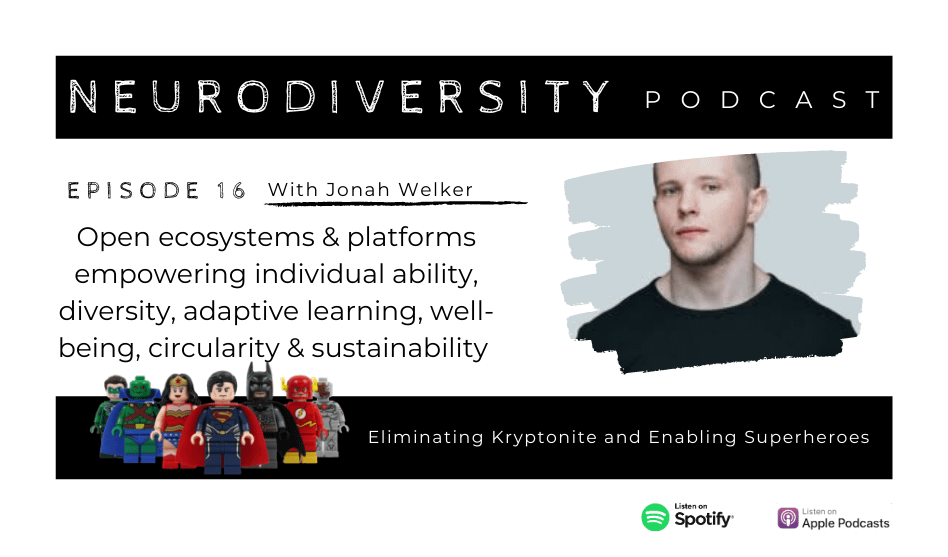 NEURODIVERSITY PODCAST

EPISODE 16 With Jonah Welker

Open ecosystems & platforms empowering individual ability, diversity, adaptive learning, well-being, circularity & sustainability

Eliminating Kryptonite and Enabling Superheroes

Listen on Spotify

Listen on Apple Podcasts